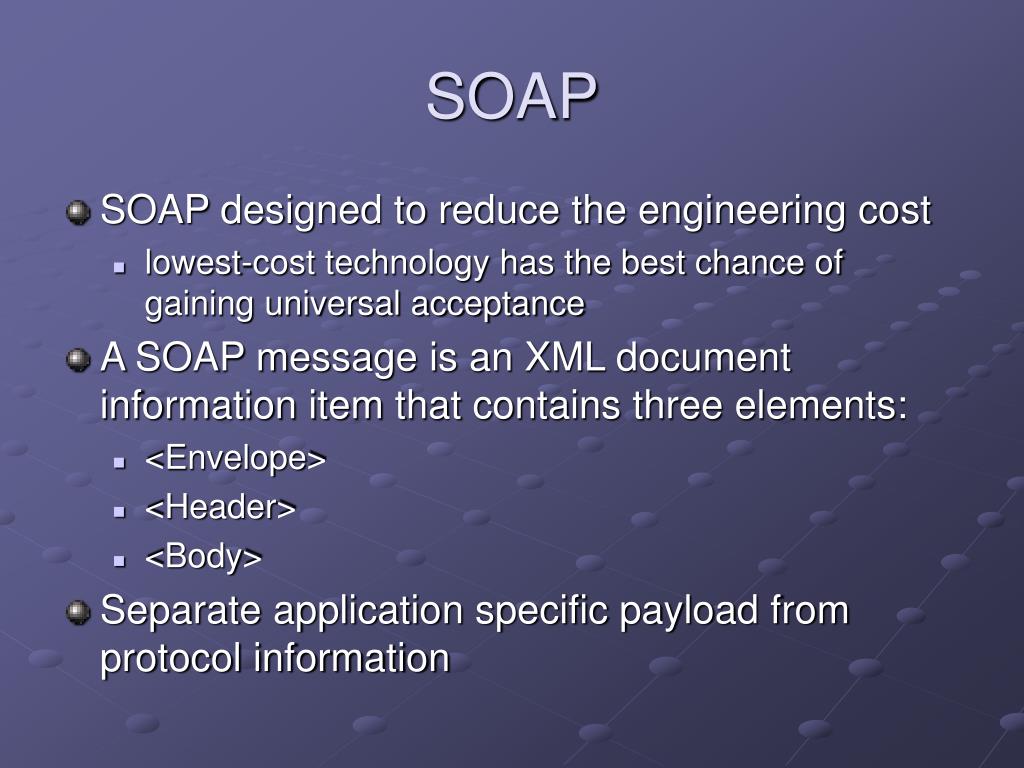 SOAP

SOAP designed to reduce the engineering cost

lowest-cost technology has the best chance of gaining universal acceptance

A SOAP message is an XML document information item that contains three elements:

<Envelope>

<Header>

<Body>

Separate application specific payload from protocol information